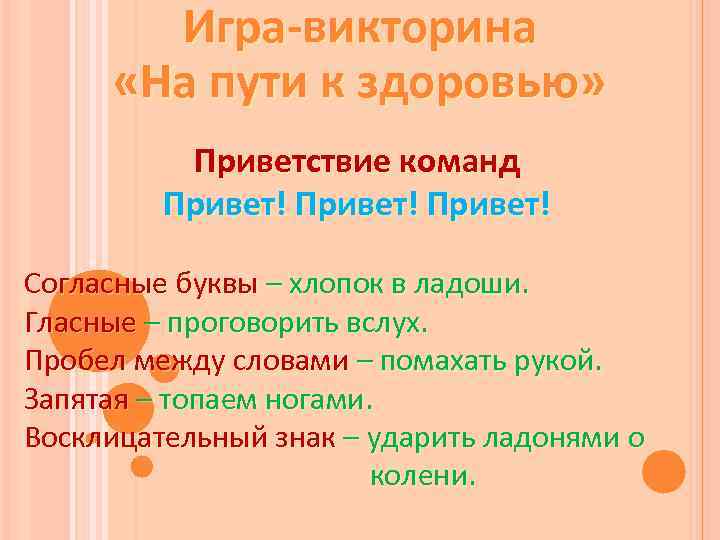 Игра-викторина
«На пути к здоровью»

Приветствие команд
Привет! Привет! Привет!

Согласные буквы – хлопок в ладоши.
Гласные – проговорить вслух.
Пробел между словами – помахать рукой.
Запятая – топаем ногами.
Восклицательный знак – ударить ладонями о колени.